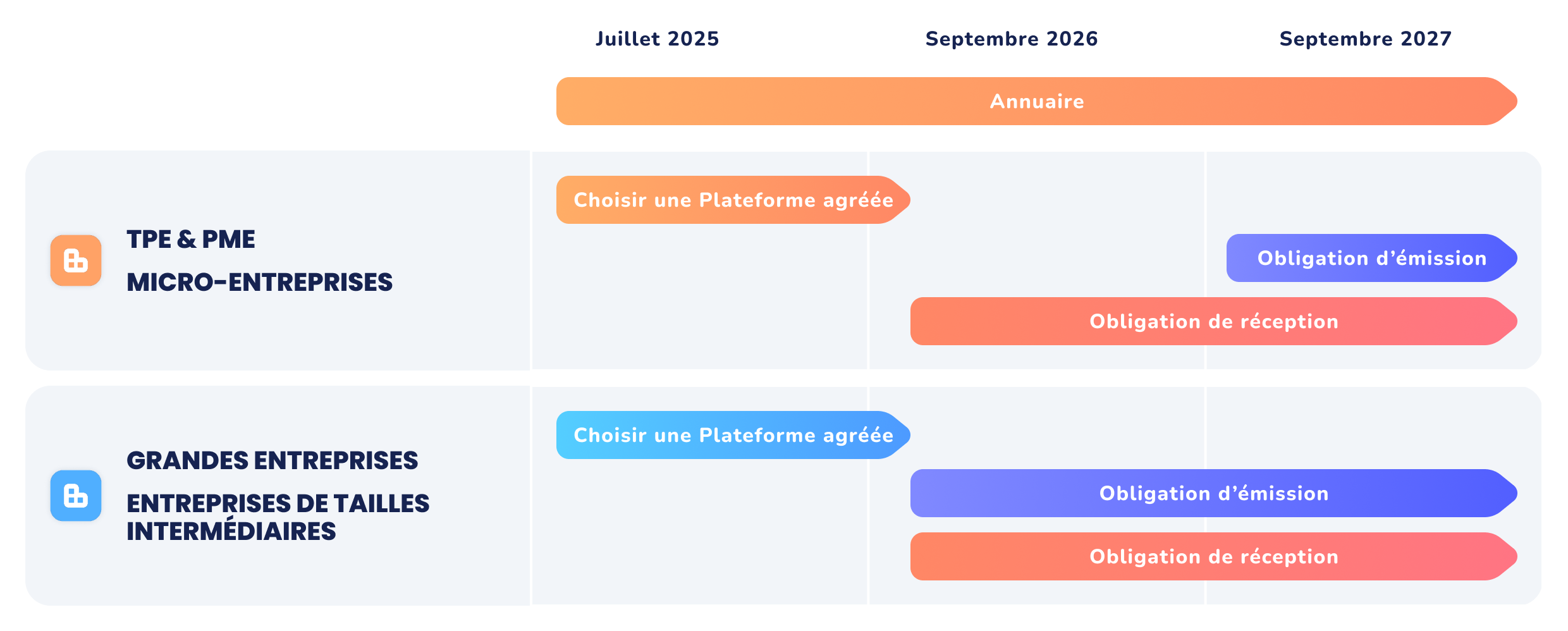 Juillet 2025

Septembre 2026

Septembre 2027

Annuaire

TPE & PME

MICRO-ENTREPRISES

Choisir une Plateforme agréée

Obligation d’émission

Obligation de réception

GRANDES ENTREPRISES

ENTREPRISES DE TAILLES INTERMÉDIAIRES

Choisir une Plateforme agréée

Obligation d’émission

Obligation de réception